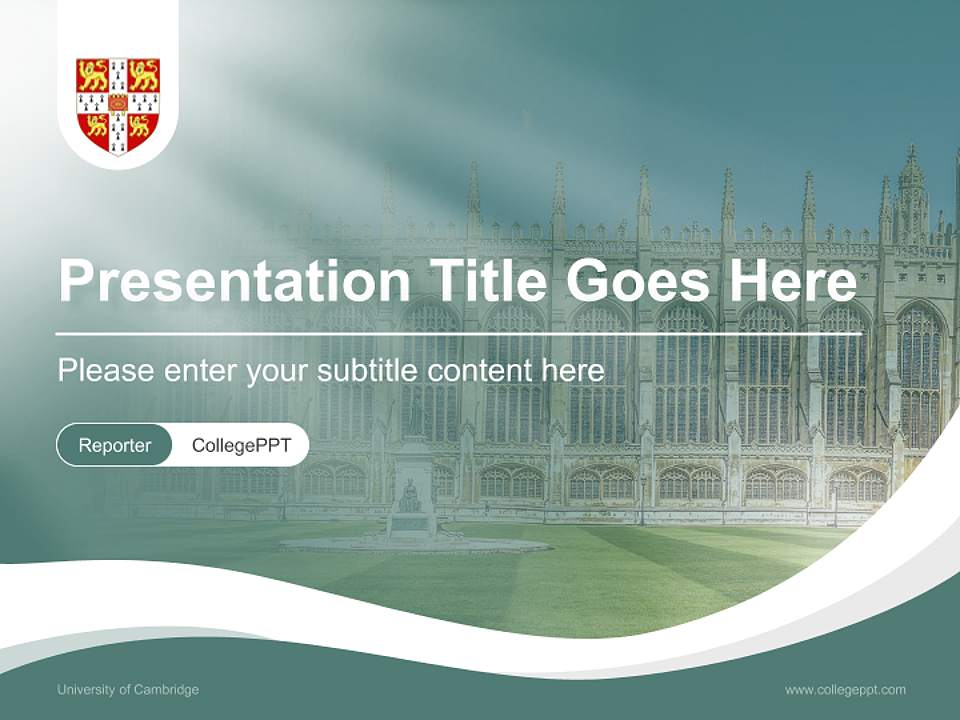 Presentation Title Goes Here

Please enter your subtitle content here

Reporter CollegePPT

University of Cambridge

www.collegeppt.com